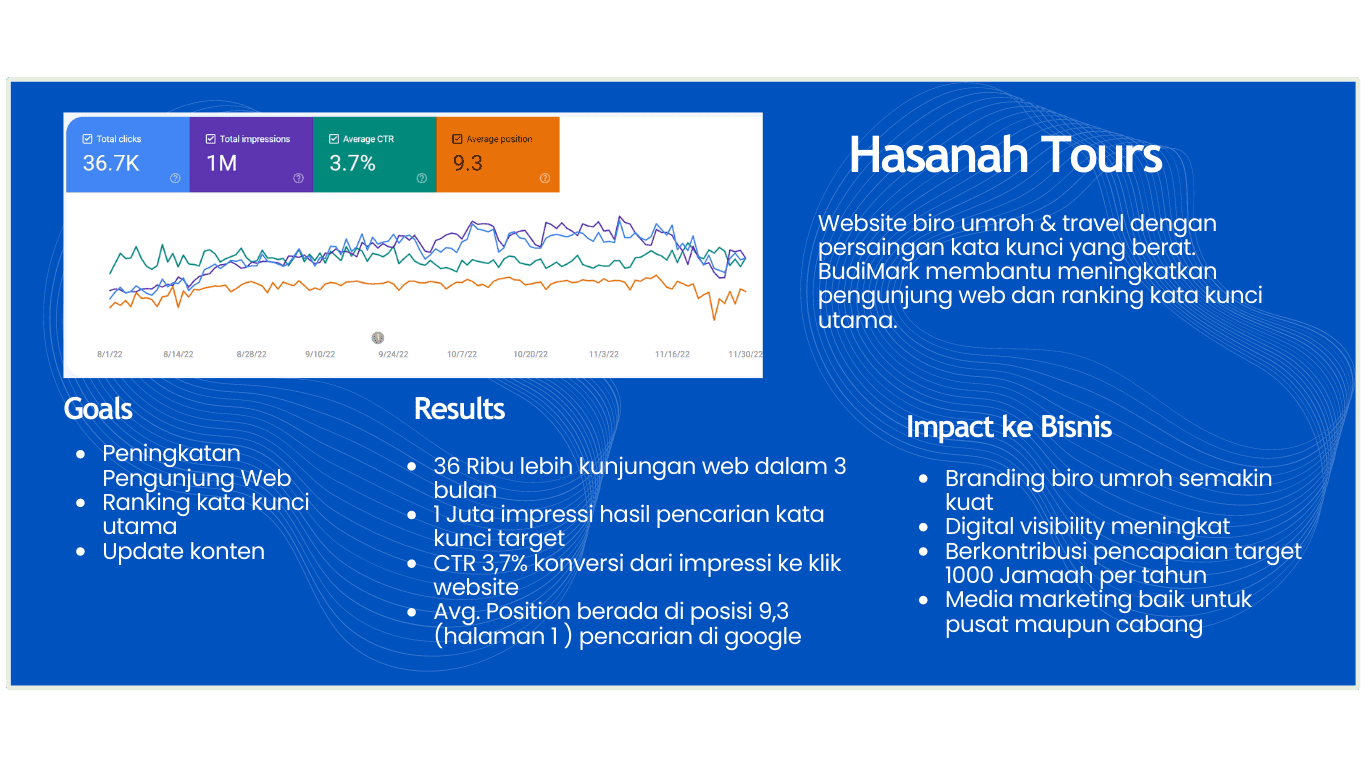 Total clicks
36.7K

Total impressions
1M

Average CTR
3.7%

Average position
9.3

8/1/22 8/14/22 8/28/22 9/10/22 9/24/22 10/7/22 10/20/22 11/3/22 11/16/22 11/30/22

Hasanah Tours

Website biro umroh & travel dengan persaingan kata kunci yang berat. BudiMark membantu meningkatkan pengunjung web dan ranking kata kunci utama.

Goals

- Peningkatan Pengunjung Web
- Ranking kata kunci utama
- Update konten

Results

- 36 Ribu lebih kunjungan web dalam 3 bulan
- 1 Juta impressi hasil pencarian kata kunci target
- CTR 3,7% konversi dari impressi ke klik website
- Avg. Position berada di posisi 9,3 (halaman 1 ) pencarian di google

Impact ke Bisnis

- Branding biro umroh semakin kuat
- Digital visibility meningkat
- Berkontribusi pencapaian target 1000 Jamaah per tahun
- Media marketing baik untuk pusat maupun cabang